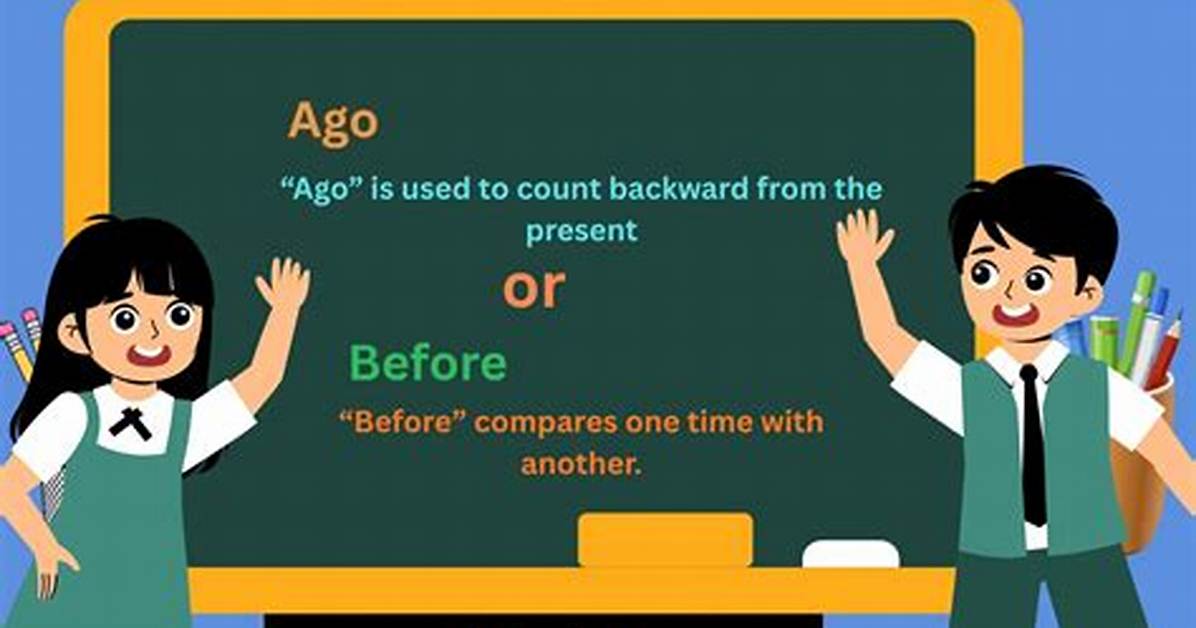 Ago

“Ago” is used to count backward from the present

or

Before

“Before” compares one time with another.